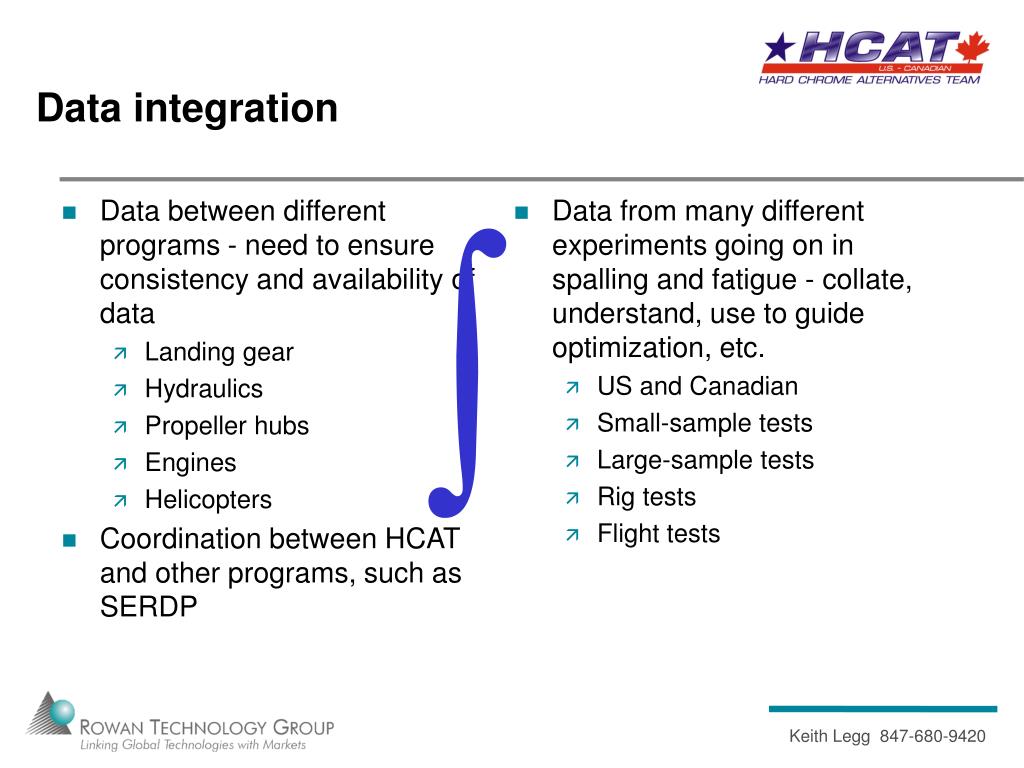 HCAT
U.S. - CANADIAN
HARD CHROME ALTERNATIVES TEAM

Data integration

- Data between different programs - need to ensure consistency and availability of data
  - Landing gear
  - Hydraulics
  - Propeller hubs
  - Engines
  - Helicopters
- Coordination between HCAT and other programs, such as SERDP

$\int$

- Data from many different experiments going on in spalling and fatigue - collate, understand, use to guide optimization, etc.
  - US and Canadian
  - Small-sample tests
  - Large-sample tests
  - Rig tests
  - Flight tests

ROWAN TECHNOLOGY GROUP
Linking Global Technologies with Markets

Keith Legg 847-680-9420